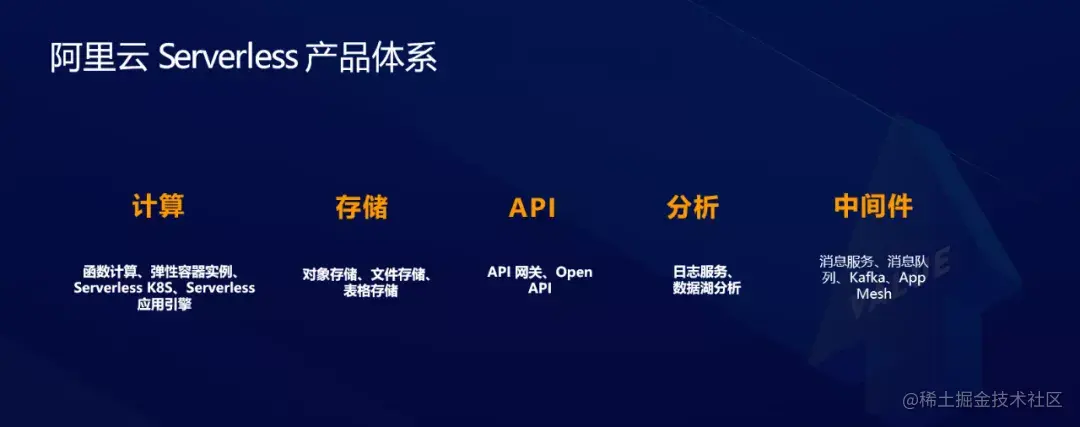 阿里云 Serverless 产品体系

计算

函数计算、弹性容器实例、Serverless K8S、Serverless 应用引擎

存储

对象存储、文件存储、表格存储

API

API 网关、Open API

分析

日志服务、数据湖分析

中间件

消息服务、消息队列、Kafka、App Mesh

@稀土掘金技术社区